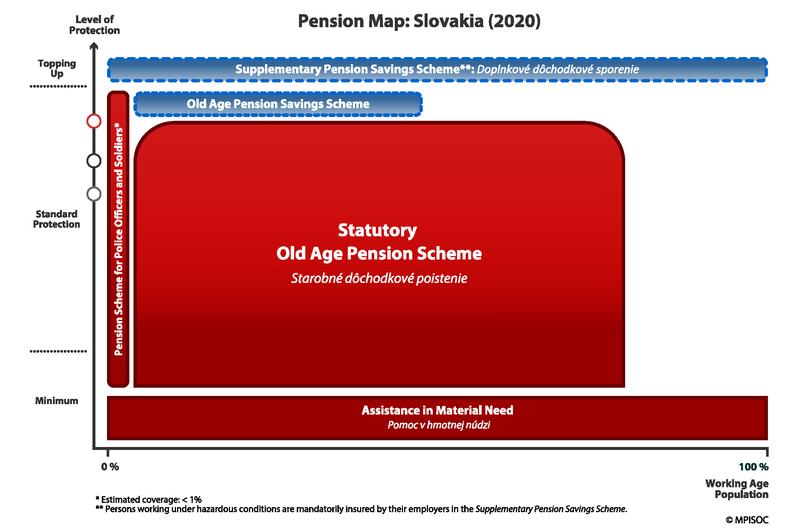 Level of Protection

Pension Map: Slovakia (2020)

Topping Up

Supplementary Pension Savings Scheme**: Doplnkové dôchodkové sporenie

Old Age Pension Savings Scheme

Pension Scheme for Police Officers and Soldiers*

Standard Protection

Statutory
Old Age Pension Scheme
Starobné dôchodkové poistenie

Minimum

Assistance in Material Need
Pomoc v hmotnej núdzi

0 %

100 %

Working Age Population

* Estimated coverage: < 1%
** Persons working under hazardous conditions are mandatorily insured by their employers in the Supplementary Pension Savings Scheme.

© MPISOC